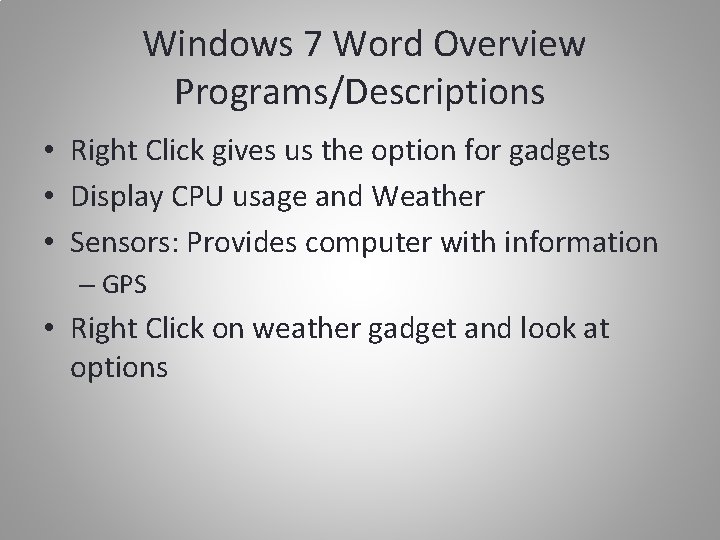 Windows 7 Word Overview
Programs/Descriptions

• Right Click gives us the option for gadgets
• Display CPU usage and Weather
• Sensors: Provides computer with information
– GPS
• Right Click on weather gadget and look at options